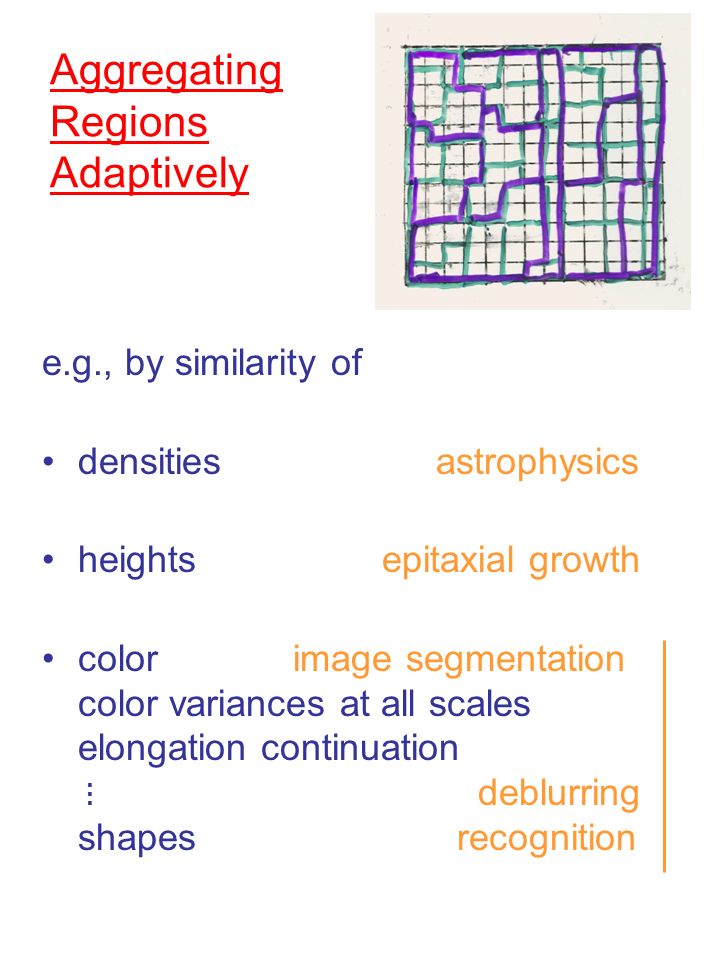 Aggregating Regions Adaptively

e.g., by similarity of

• densities astrophysics

• heights epitaxial growth

• color image segmentation
color variances at all scales
elongation continuation
⋮ deblurring
shapes recognition